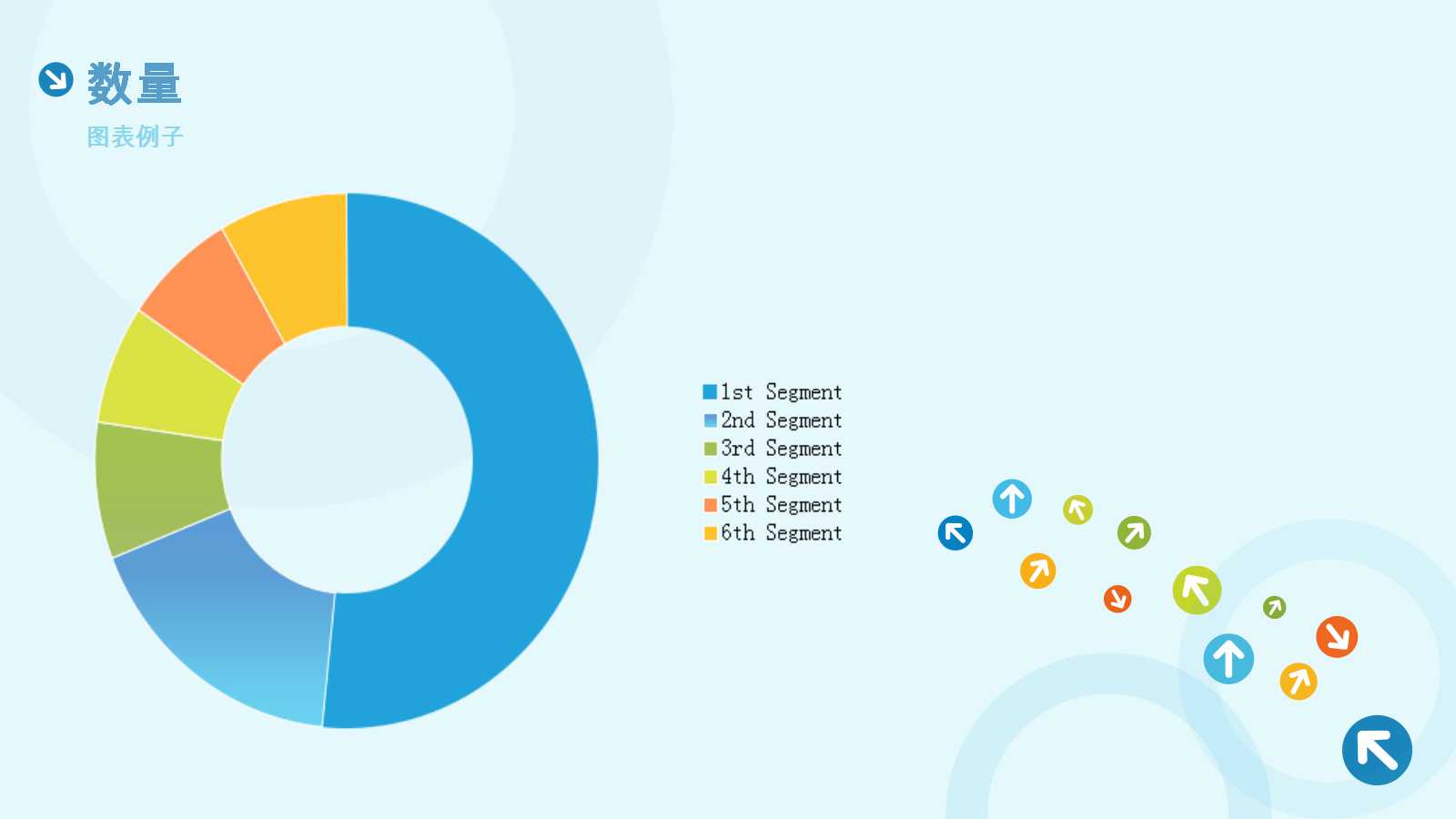 数量

图表例子

1st Segment
2nd Segment
3rd Segment
4th Segment
5th Segment
6th Segment